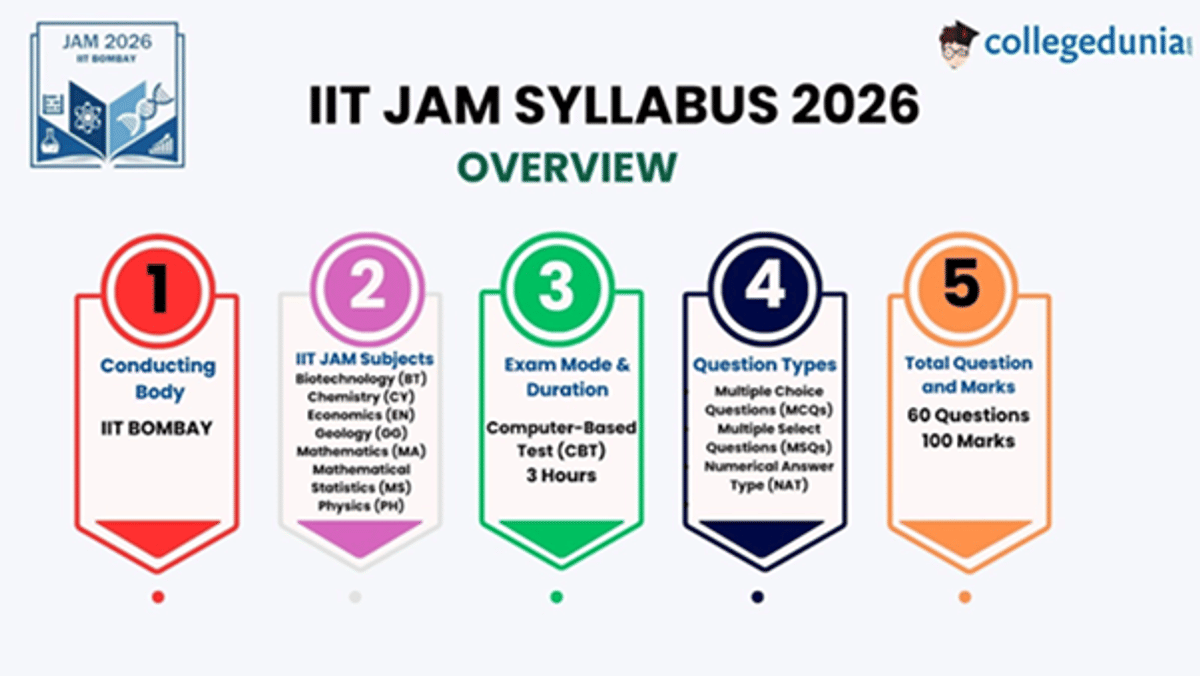 JAM 2026
IIT BOMBAY

collegedunia

IIT JAM SYLLABUS 2026
OVERVIEW

1
Conducting Body
IIT BOMBAY

2
IIT JAM Subjects
Biotechnology (BT)
Chemistry (CY)
Economics (EN)
Geology (GG)
Mathematics (MA)
Mathematical Statistics (MS)
Physics (PH)

3
Exam Mode & Duration
Computer-Based Test (CBT)
3 Hours

4
Question Types
Multiple Choice Questions (MCQs)
Multiple Select Questions (MSQs)
Numerical Answer Type (NAT)

5
Total Question and Marks
60 Questions
100 Marks